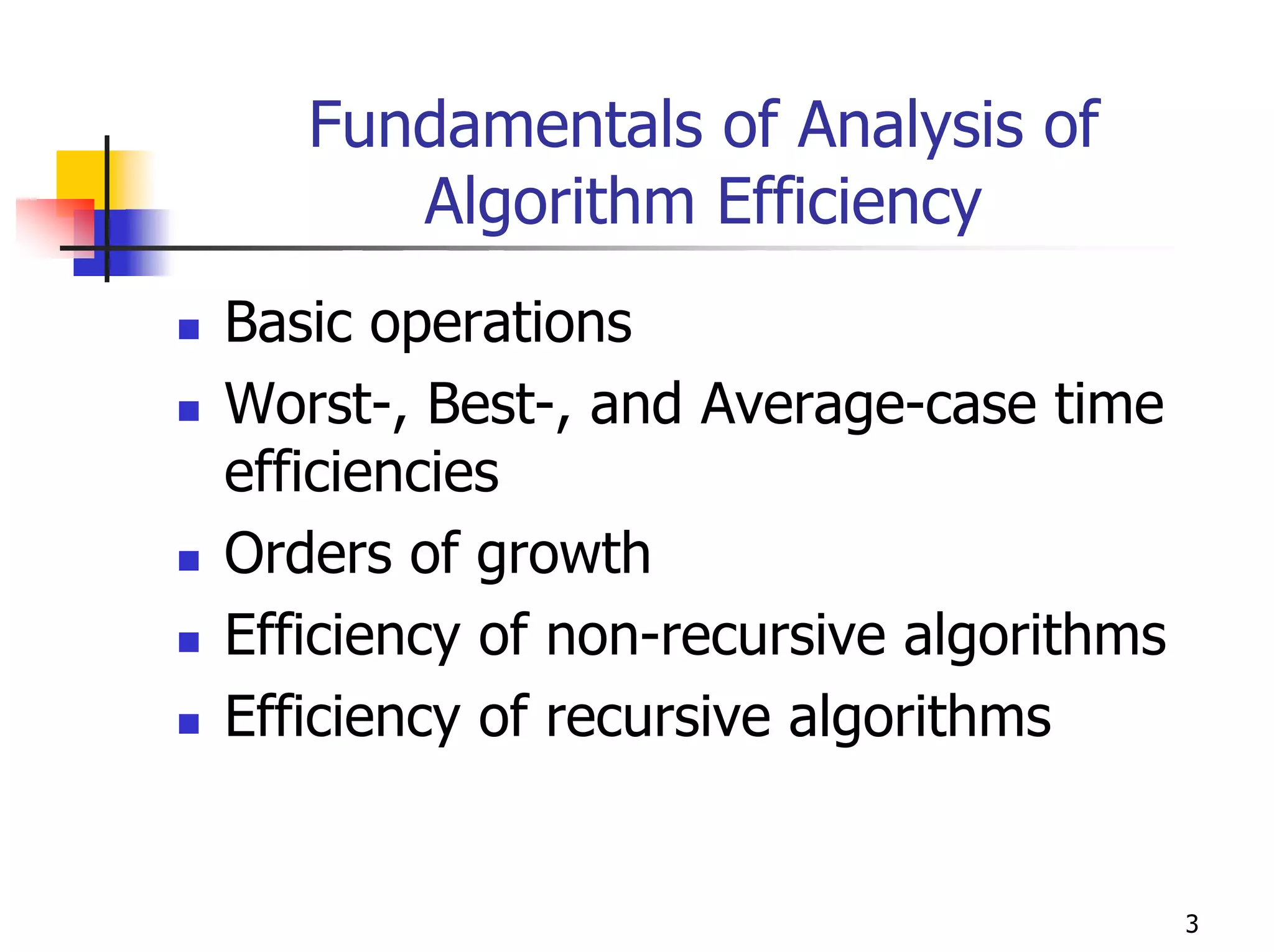 Fundamentals of Analysis of Algorithm Efficiency

- Basic operations
- Worst-, Best-, and Average-case time efficiencies
- Orders of growth
- Efficiency of non-recursive algorithms
- Efficiency of recursive algorithms

3